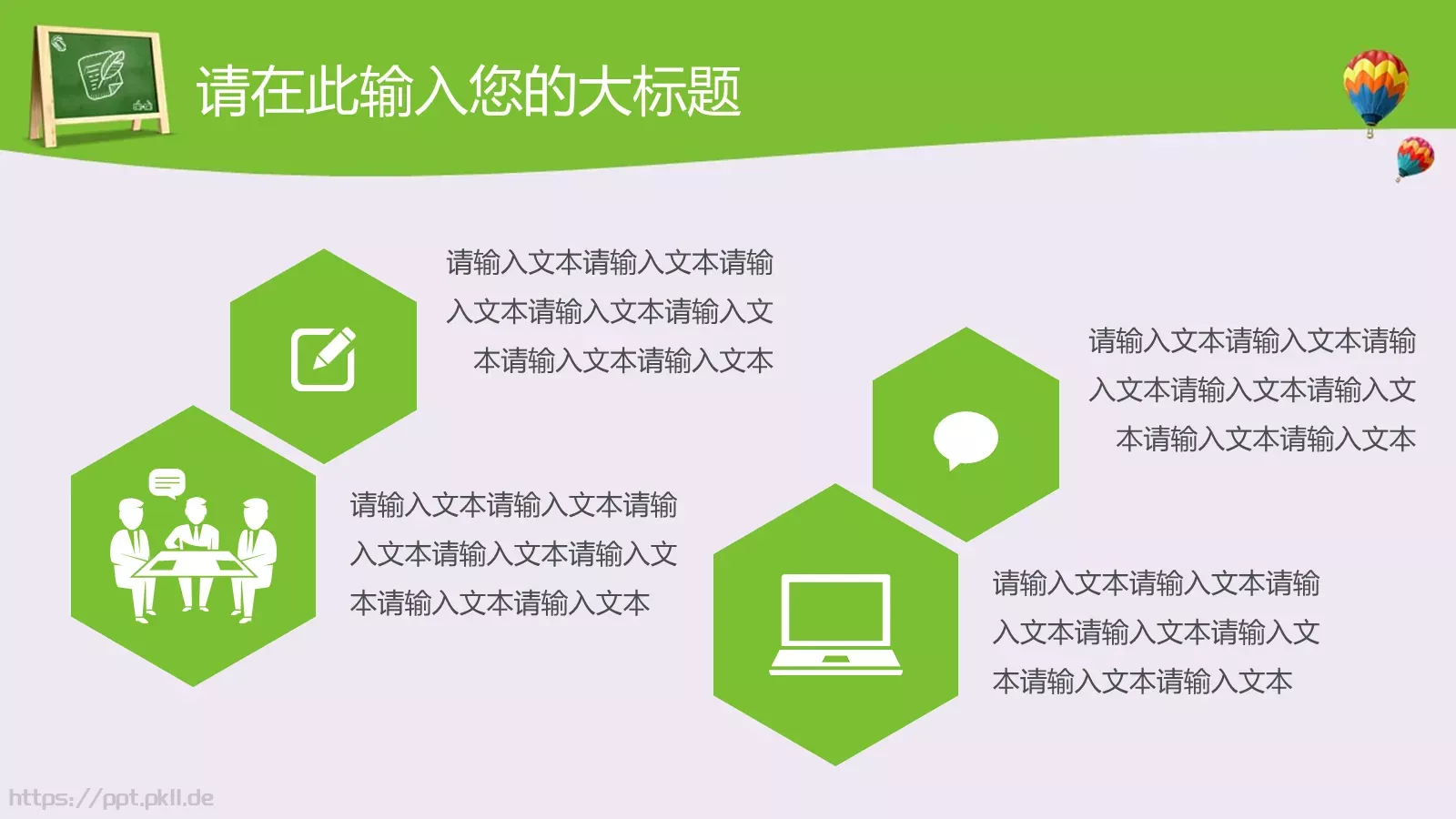 请在此输入您的大标题

请输入文本请输入文本请输入文本请输入文本请输入文本请输入文本请输入文本

请输入文本请输入文本请输入文本请输入文本请输入文本请输入文本请输入文本

请输入文本请输入文本请输入文本请输入文本请输入文本请输入文本请输入文本

请输入文本请输入文本请输入文本请输入文本请输入文本请输入文本请输入文本

https://ppt.pkll.de